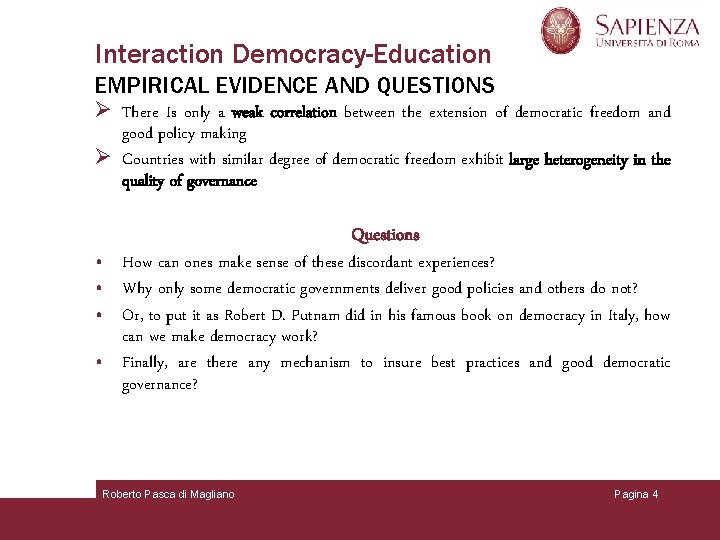 SAPIENZA
UNIVERSITÀ DI ROMA

Interaction Democracy-Education
EMPIRICAL EVIDENCE AND QUESTIONS

➢ There Is only a weak correlation between the extension of democratic freedom and good policy making
➢ Countries with similar degree of democratic freedom exhibit large heterogeneity in the quality of governance

Questions

• How can ones make sense of these discordant experiences?
• Why only some democratic governments deliver good policies and others do not?
• Or, to put it as Robert D. Putnam did in his famous book on democracy in Italy, how can we make democracy work?
• Finally, are there any mechanism to insure best practices and good democratic governance?

Roberto Pasca di Magliano

Pagina 4